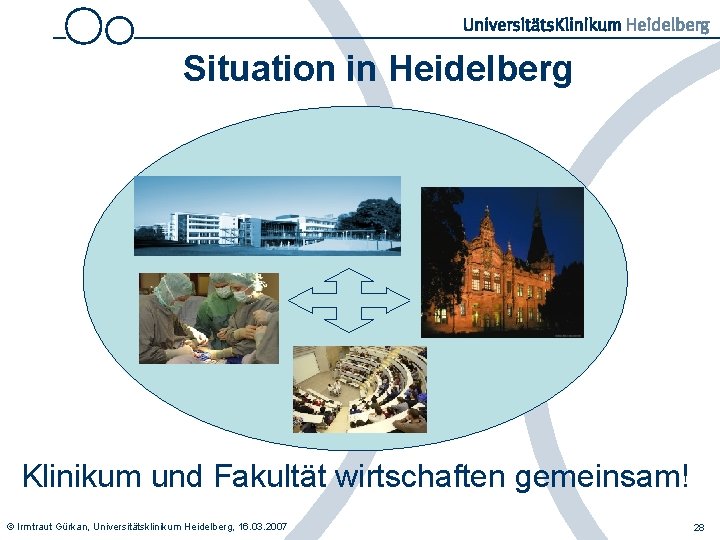 UniversitätsKlinikum Heidelberg

Situation in Heidelberg

Klinikum und Fakultät wirtschaften gemeinsam!

© Irmtraut Gürkan, Universitätsklinikum Heidelberg, 16.03.2007

28